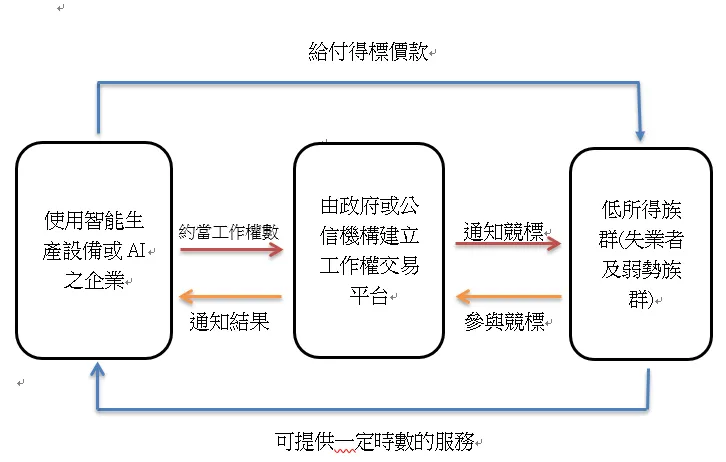 給付得標價款

使用智能生產設備或 AI 之企業

約當工作權數

通知結果

由政府或公信機構建立工作權交易平台

通知競標

參與競標

低所得族群(失業者及弱勢族群)

可提供一定時數的服務